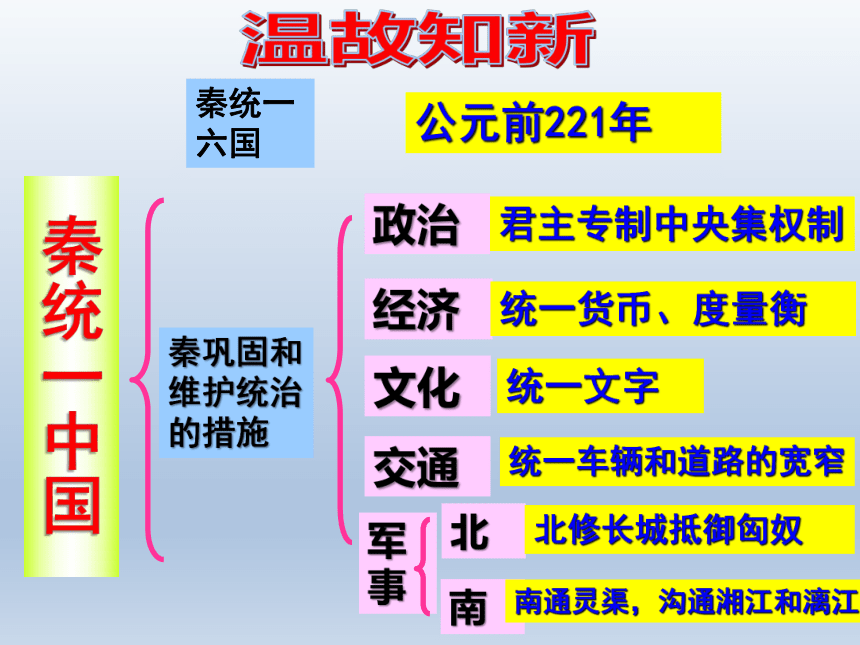 温故知新

秦统一六国

公元前221年

秦统一中国

秦巩固和维护统治的措施

政治 君主专制中央集权制

经济 统一货币、度量衡

文化 统一文字

交通 统一车辆和道路的宽窄

军事

北 北修长城抵御匈奴

南 南通灵渠，沟通湘江和漓江